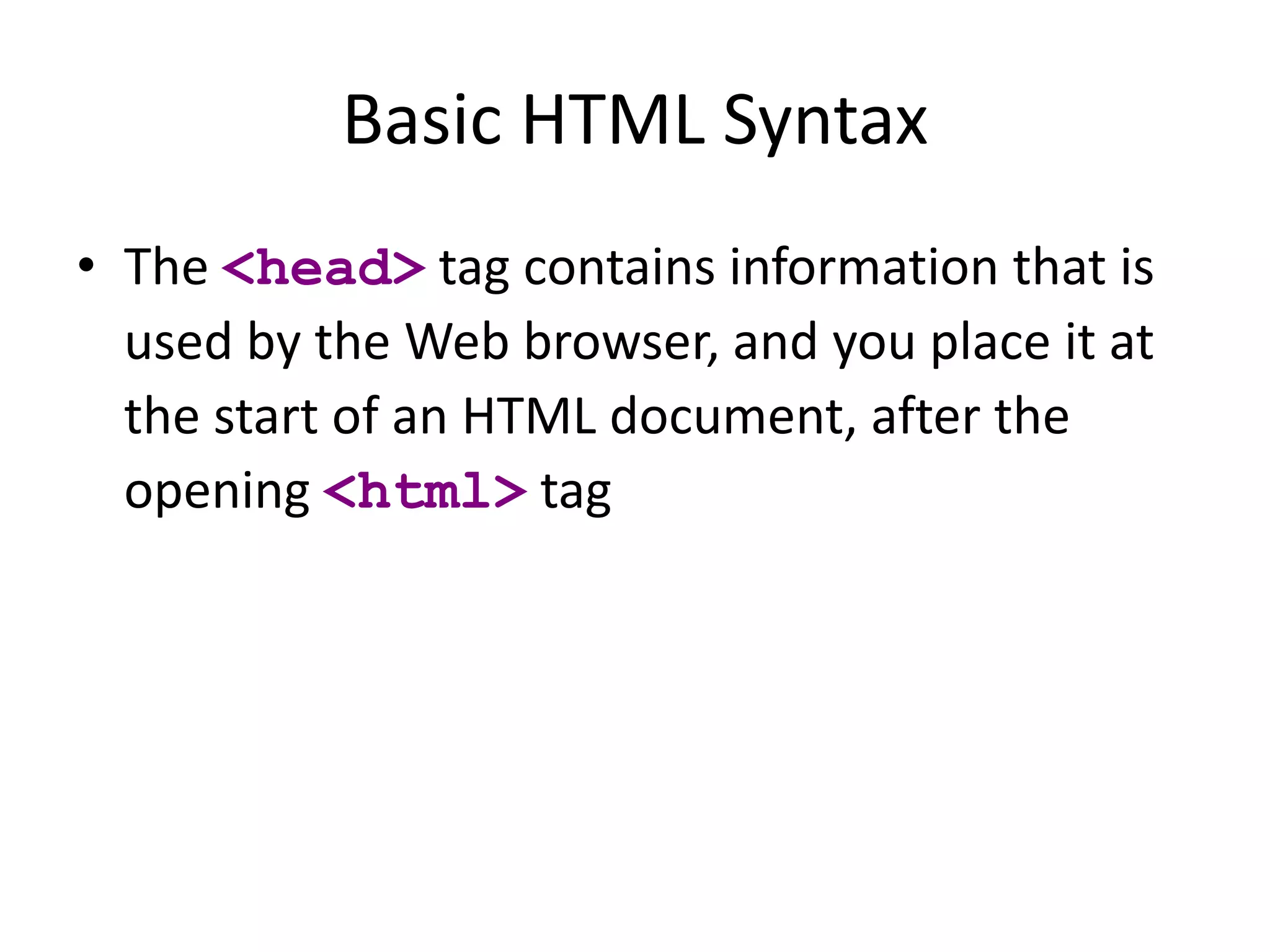 Basic HTML Syntax

• The <head> tag contains information that is used by the Web browser, and you place it at the start of an HTML document, after the opening <html> tag